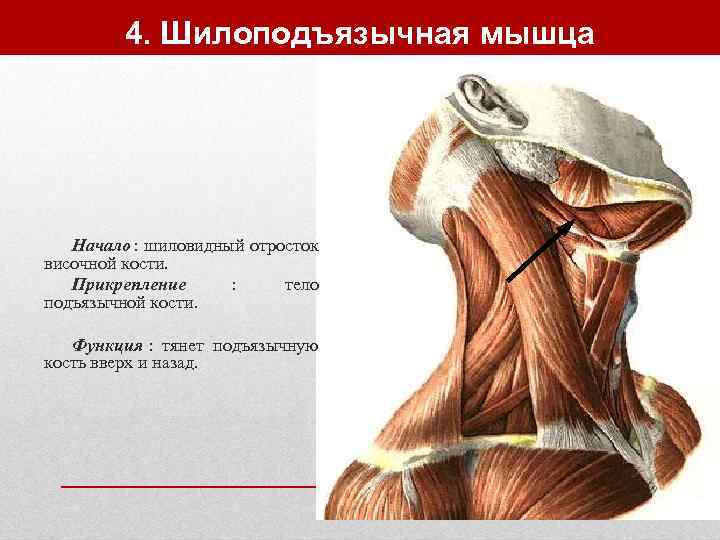 4. Шилоподъязычная мышца

Начало : шиловидный отросток височной кости.

Прикрепление : тело подъязычной кости.

Функция : тянет подъязычную кость вверх и назад.